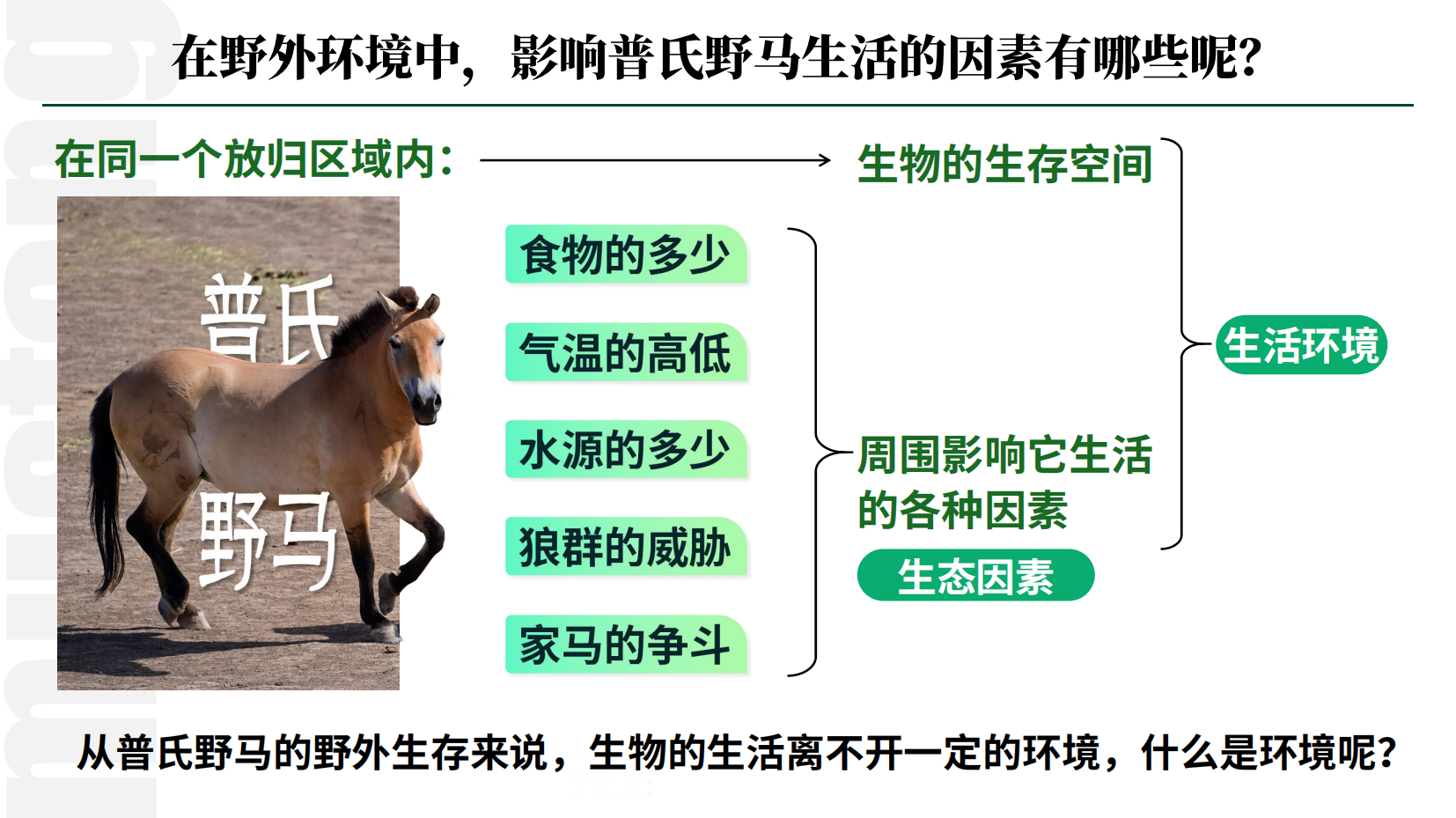 在野外环境中，影响普氏野马生活的因素有哪些呢?

在同一个放归区域内：

生物的生存空间

普氏野马

食物的多少

气温的高低

水源的多少

狼群的威胁

家马的争斗

周围影响它生活的各种因素

生态因素

生活环境

从普氏野马的野外生存来说，生物的生活离不开一定的环境，什么是环境呢?